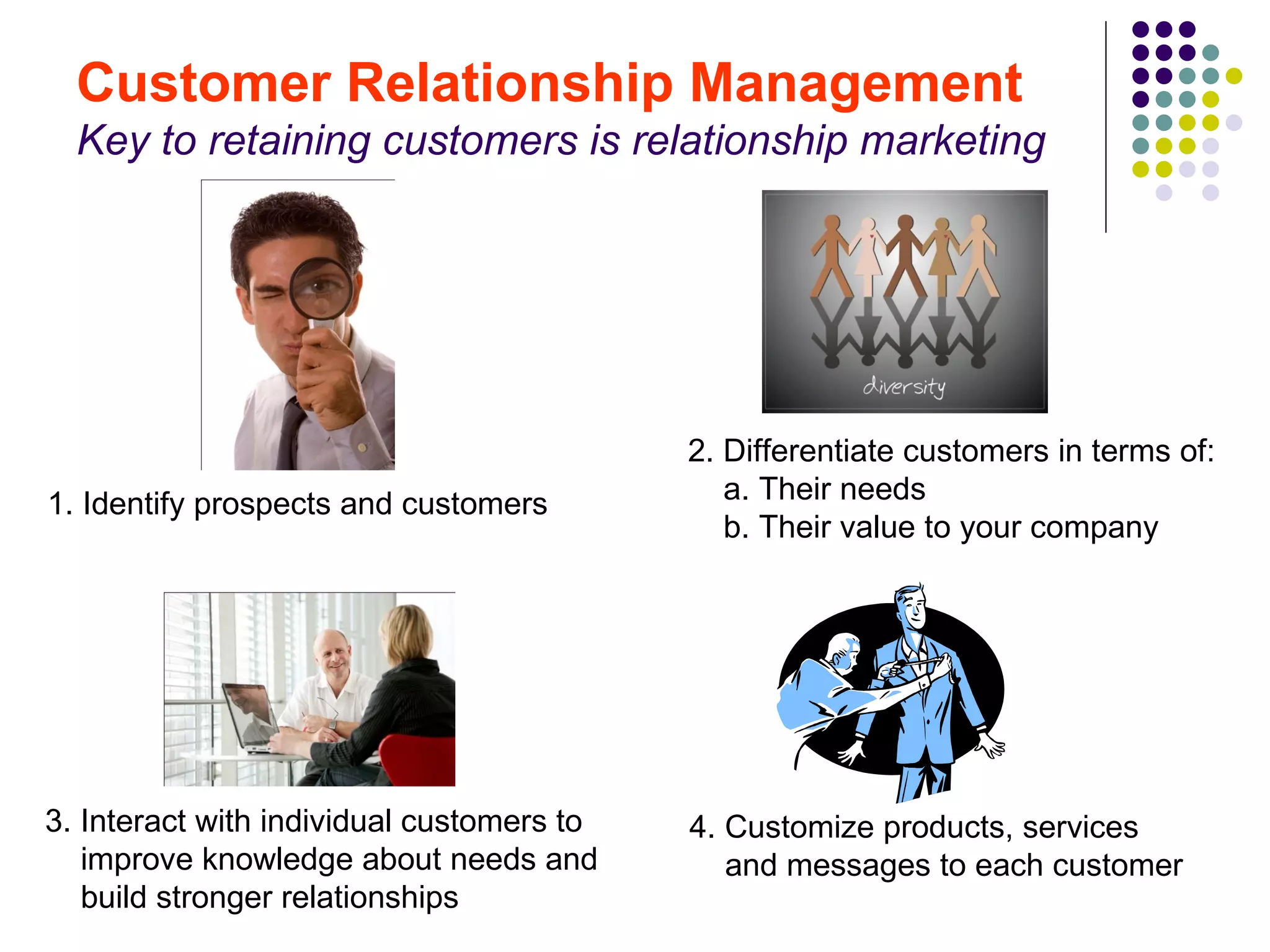 Customer Relationship Management
Key to retaining customers is relationship marketing

diversity

1. Identify prospects and customers

2. Differentiate customers in terms of:
a. Their needs
b. Their value to your company

3. Interact with individual customers to improve knowledge about needs and build stronger relationships

4. Customize products, services and messages to each customer